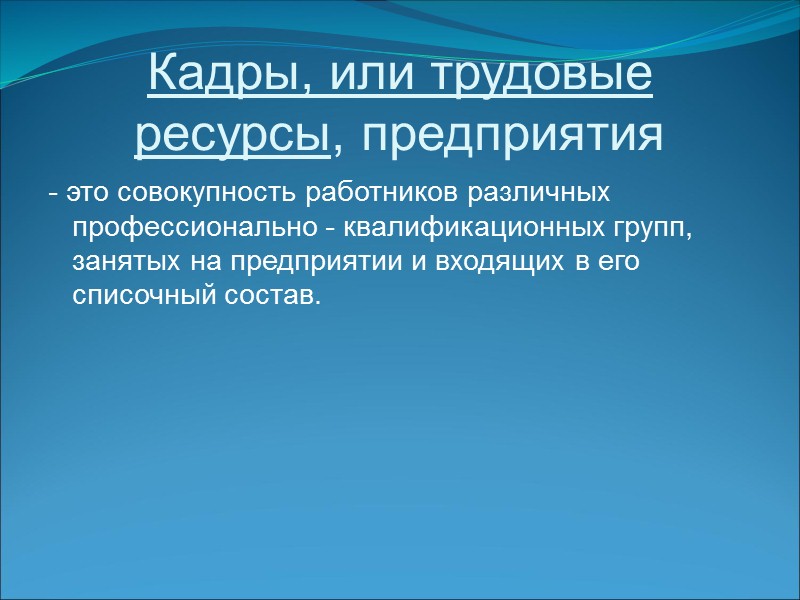 Кадры, или трудовые ресурсы, предприятия

- это совокупность работников различных профессионально - квалификационных групп, занятых на предприятии и входящих в его списочный состав.